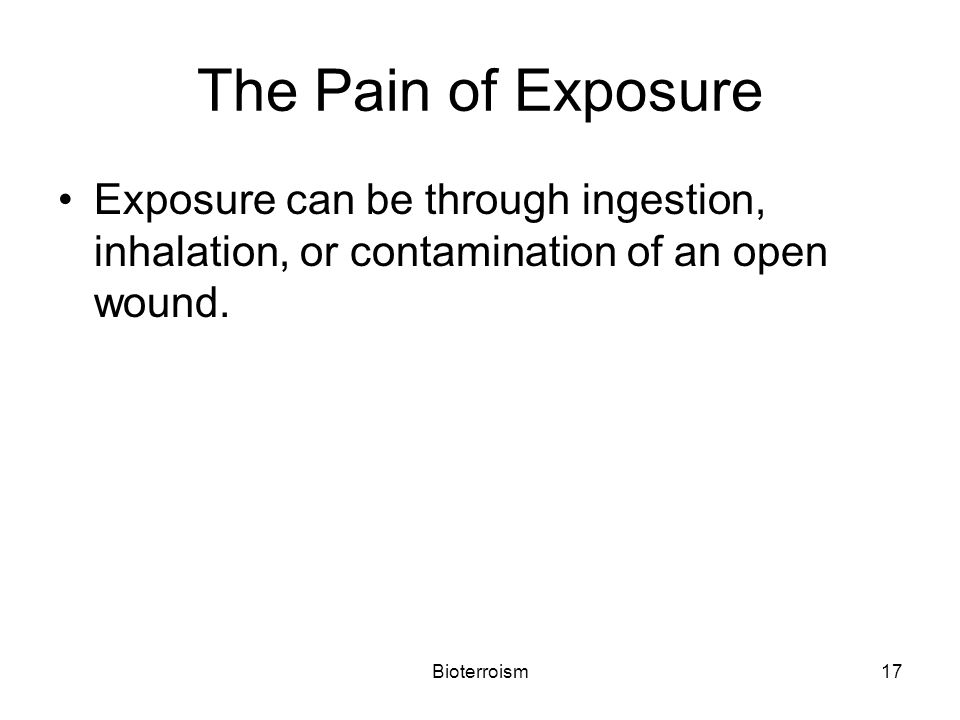 The Pain of Exposure

• Exposure can be through ingestion, inhalation, or contamination of an open wound.

Bioterroism

17